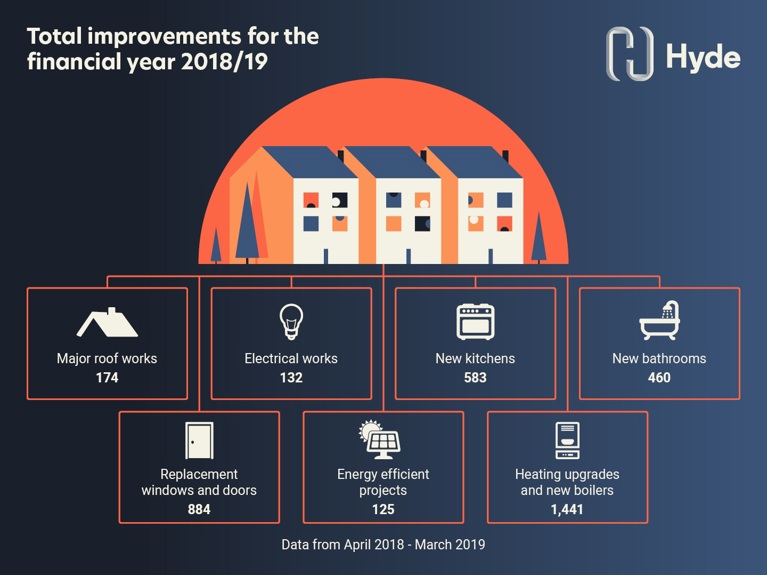 Total improvements for the financial year 2018/19

Hyde

Major roof works
174

Electrical works
132

New kitchens
583

New bathrooms
460

Replacement windows and doors
884

Energy efficient projects
125

Heating upgrades and new boilers
1,441

Data from April 2018 - March 2019